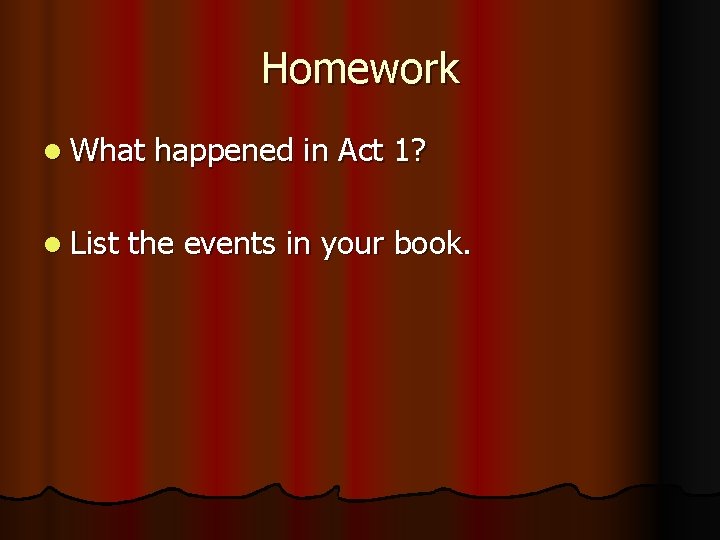 Homework

- What happened in Act 1?

- List the events in your book.